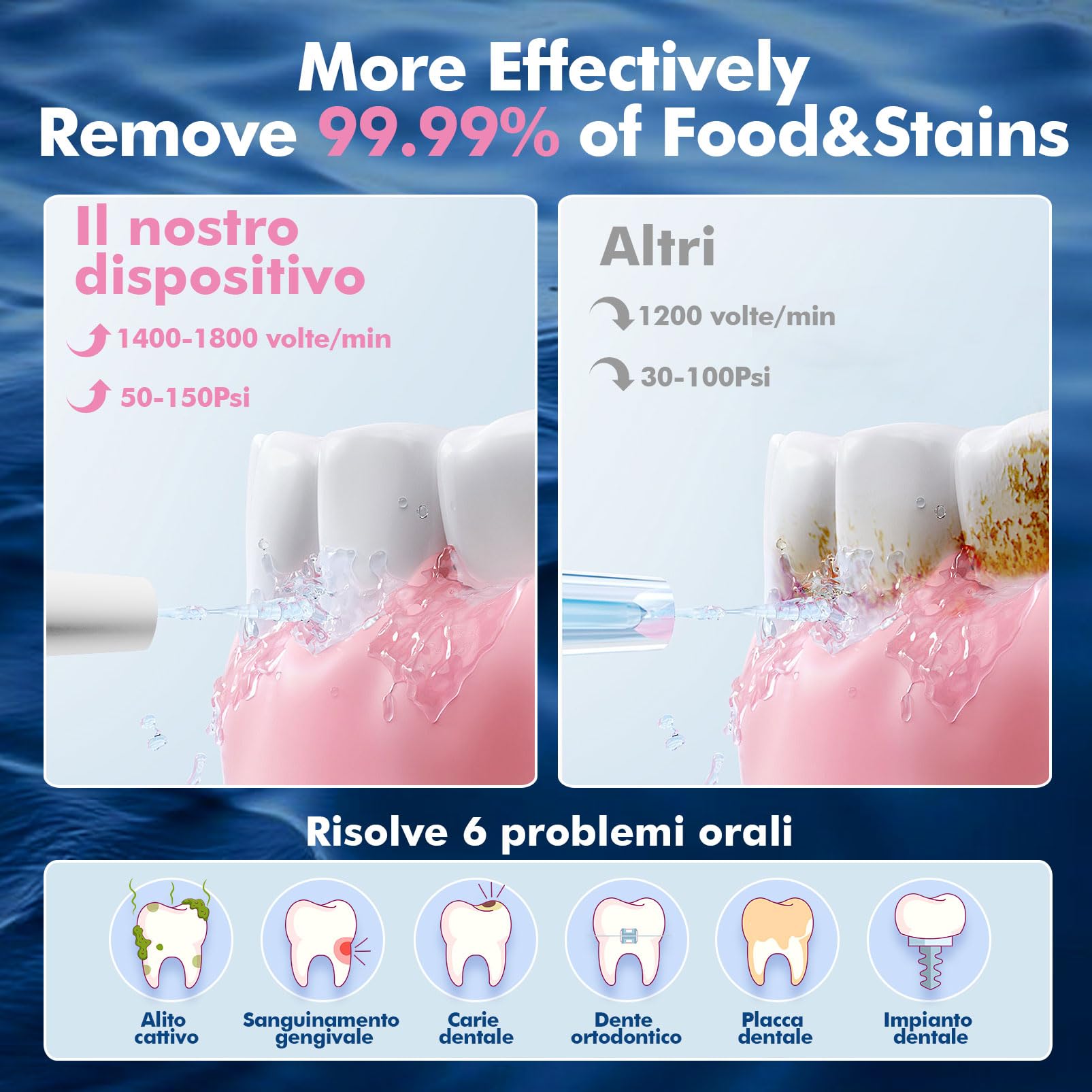 More Effectively
Remove 99.99% of Food&Stains

Il nostro dispositivo

1400-1800 volte/min

50-150Psi

Altri

1200 volte/min

30-100Psi

Risolve 6 problemi orali

Alito cattivo

Sanguinamento gengivale

Carie dentale

Dente ortodontico

Placca dentale

Impianto dentale